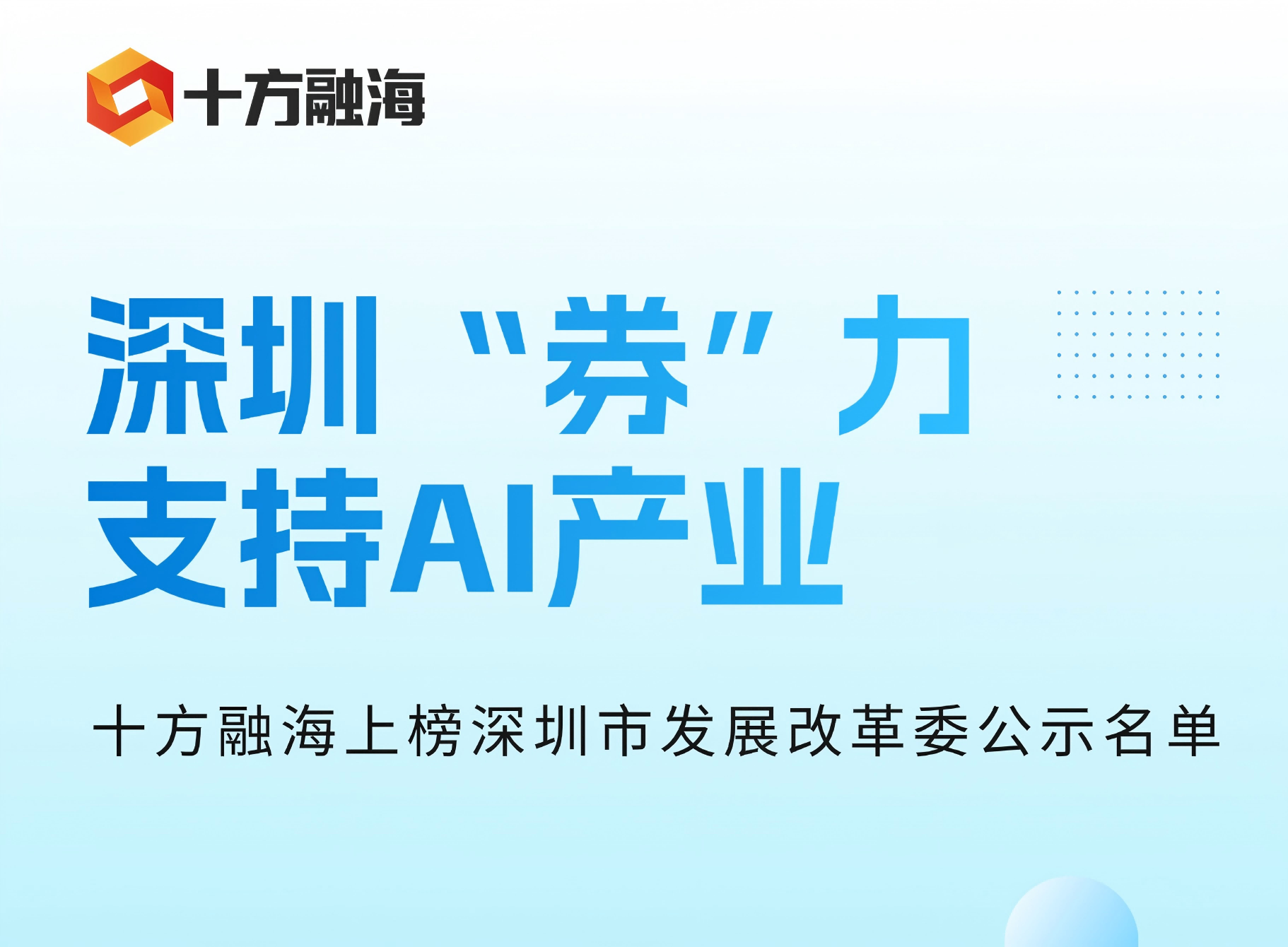 十方融海

深圳“券”力
支持AI产业

十方融海上榜深圳市发展改革委公示名单